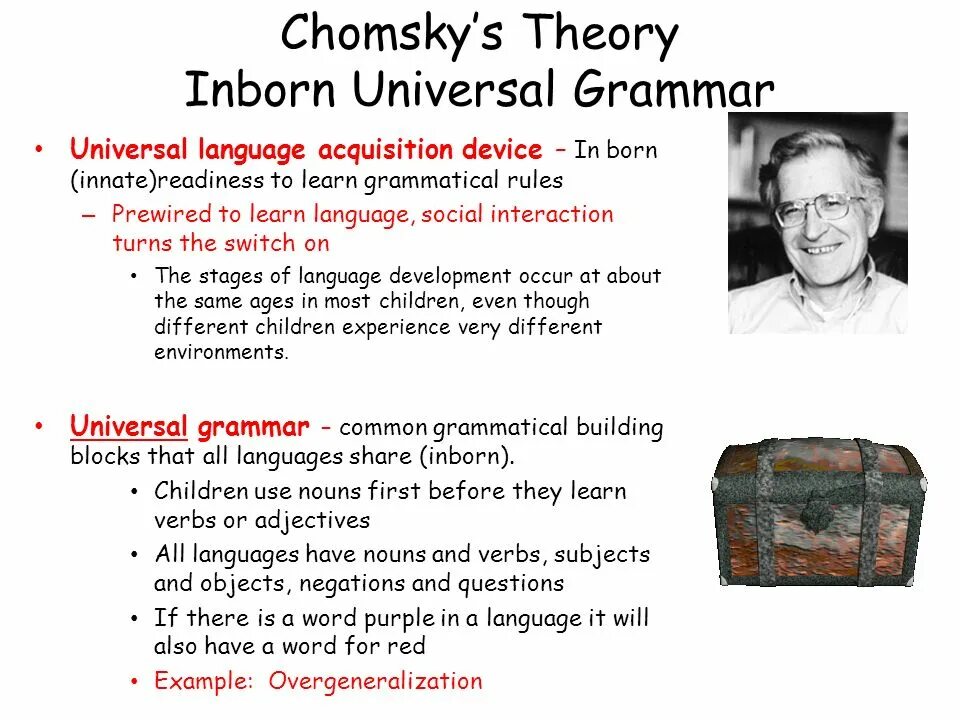 Chomsky's Theory
Inborn Universal Grammar

• Universal language acquisition device – In born (innate)readiness to learn grammatical rules
– Prewired to learn language, social interaction turns the switch on
• The stages of language development occur at about the same ages in most children, even though different children experience very different environments.

• Universal grammar – common grammatical building blocks that all languages share (inborn).
• Children use nouns first before they learn verbs or adjectives
• All languages have nouns and verbs, subjects and objects, negations and questions
• If there is a word purple in a language it will also have a word for red
• Example: Overgeneralization